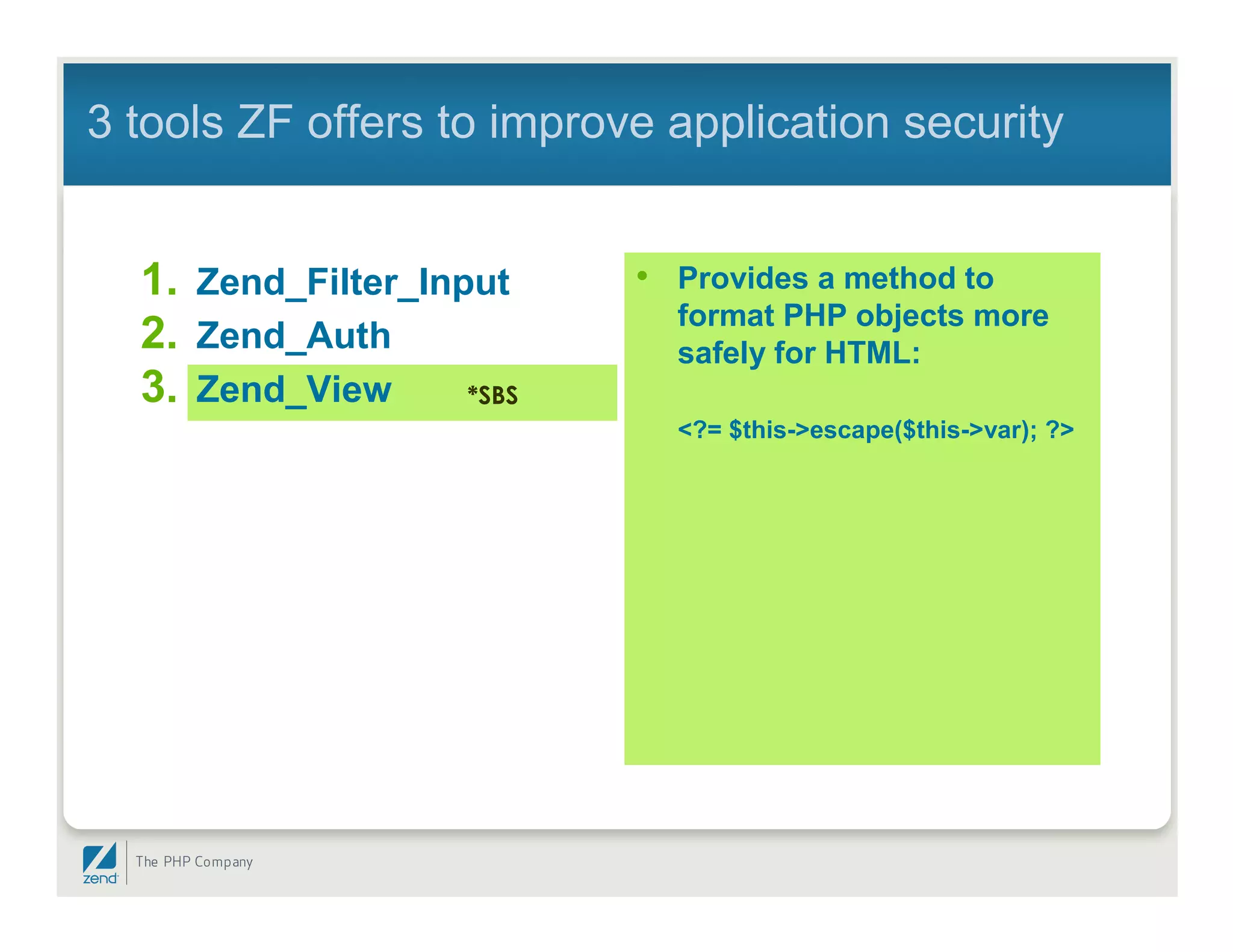 3 tools ZF offers to improve application security

1. Zend_Filter_Input
2. Zend_Auth
3. Zend_View *SBS

• Provides a method to format PHP objects more safely for HTML:

<?= $this->escape($this->var); ?>

zend The PHP Company